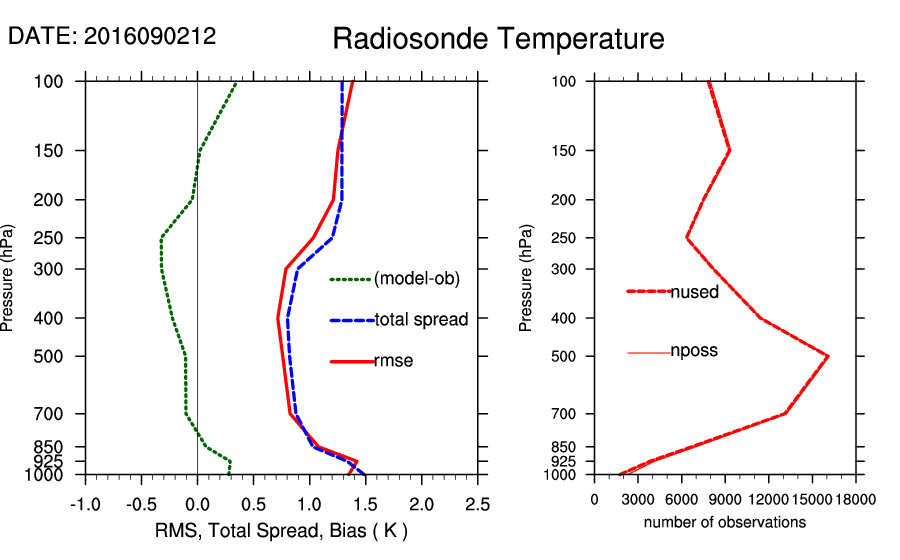 DATE: 2016090212

Radiosonde Temperature

Pressure (hPa)

100
150
200
250
300
400
500
700
850
925
1000

(model-ob)
total spread
rmse

-1.0 -0.5 0.0 0.5 1.0 1.5 2.0 2.5

RMS, Total Spread, Bias ( K )

Pressure (hPa)

100
150
200
250
300
400
500
700
850
925
1000

nused
nposs

0 3000 6000 9000 12000 15000 18000

number of observations